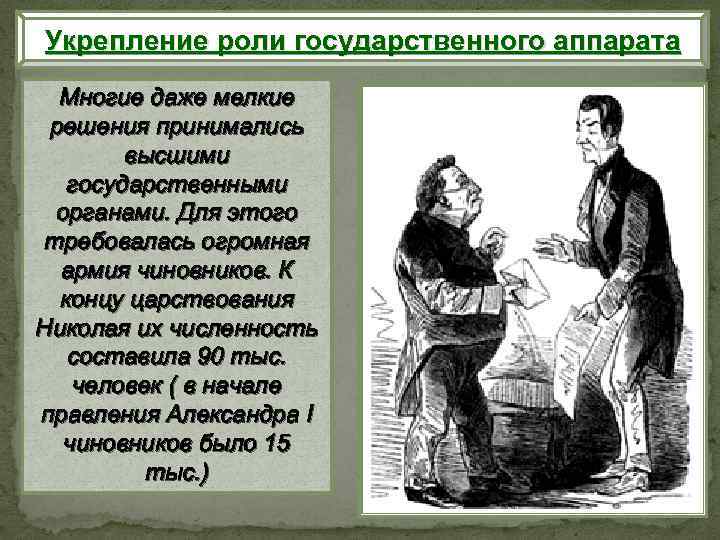 Укрепление роли государственного аппарата

Многие даже мелкие решения принимались высшими государственными органами. Для этого требовалась огромная армия чиновников. К концу царствования Николая их численность составила 90 тыс. человек ( в начале правления Александра I чиновников было 15 тыс.)